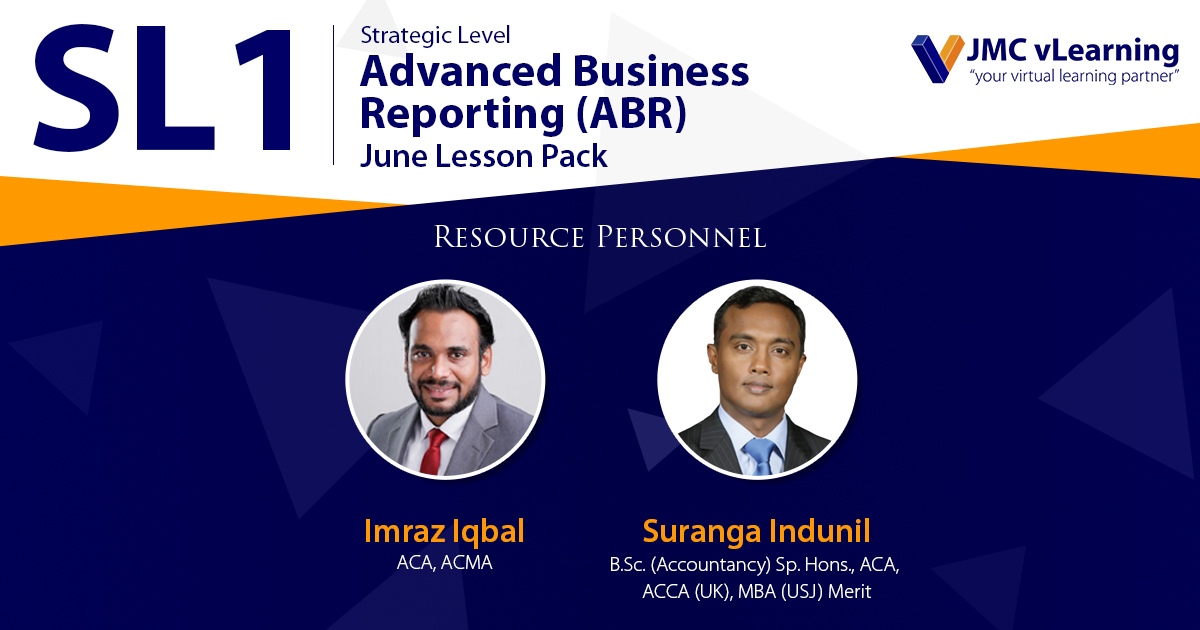 SL1

Strategic Level
Advanced Business Reporting (ABR)
June Lesson Pack

JMC vLearning
"your virtual learning partner"

Resource Personnel

Imraz Iqbal
ACA, ACMA

Suranga Indunil
B.Sc. (Accountancy) Sp. Hons., ACA, ACCA (UK), MBA (USJ) Merit